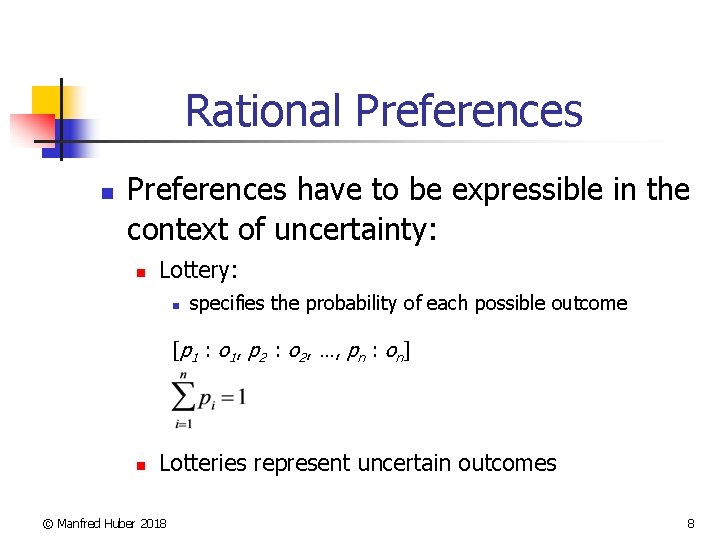 Rational Preferences

Preferences have to be expressible in the context of uncertainty:

Lottery:

specifies the probability of each possible outcome

$[p_1 : o_1, p_2 : o_2, \ldots, p_n : o_n]$

$\sum_{i=1}^{n} p_i = 1$

Lotteries represent uncertain outcomes

© Manfred Huber 2018

8